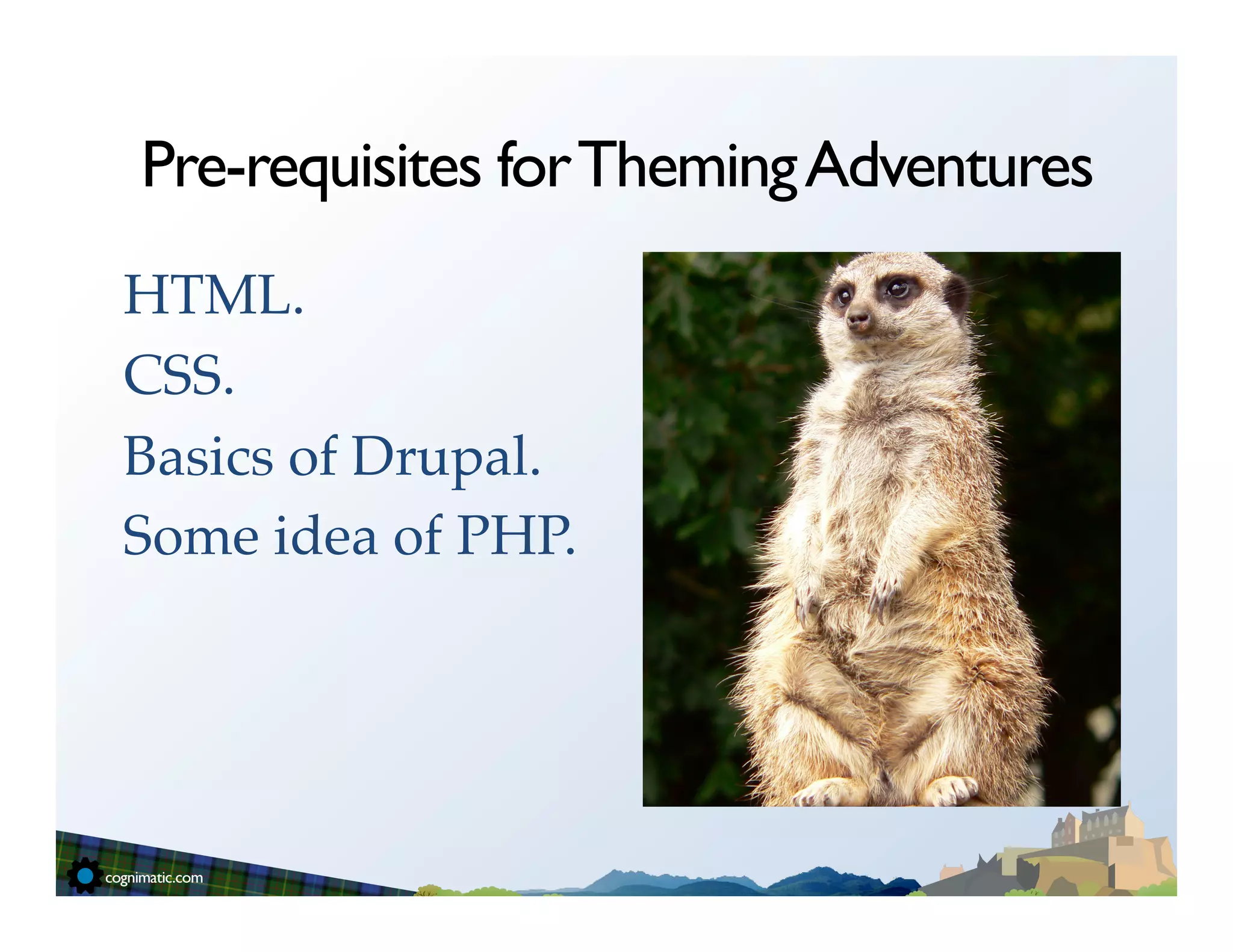 Pre-requisites for Theming Adventures

HTML.

CSS.

Basics of Drupal.

Some idea of PHP.

cognimatic.com